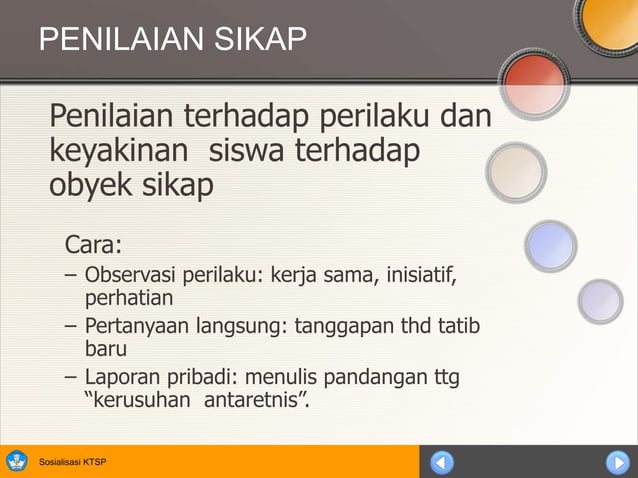 PENILAIAN SIKAP

Penilaian terhadap perilaku dan keyakinan siswa terhadap obyek sikap

Cara:

– Observasi perilaku: kerja sama, inisiatif, perhatian

– Pertanyaan langsung: tanggapan thd tatib baru

– Laporan pribadi: menulis pandangan ttg “kerusuhan antaretnis”.

Sosialisasi KTSP